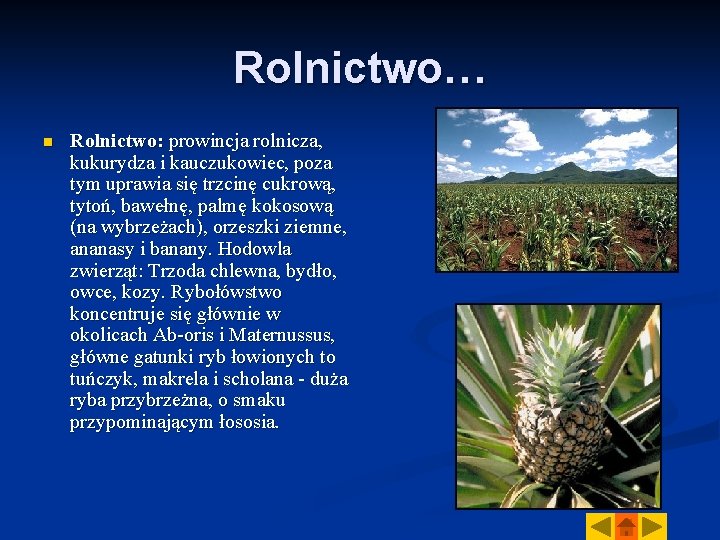 Rolnictwo…

Rolnictwo: prowincja rolnicza, kukurydza i kauczukowiec, poza tym uprawia się trzcinę cukrową, tytoń, bawełnę, palmę kokosową (na wybrzeżach), orzeszki ziemne, ananasy i banany. Hodowla zwierząt: Trzoda chlewna, bydło, owce, kozy. Rybołówstwo koncentruje się głównie w okolicach Ab-oris i Maternussus, główne gatunki ryb łowionych to tuńczyk, makrela i scholana - duża ryba przybrzeżna, o smaku przypominającym łososia.